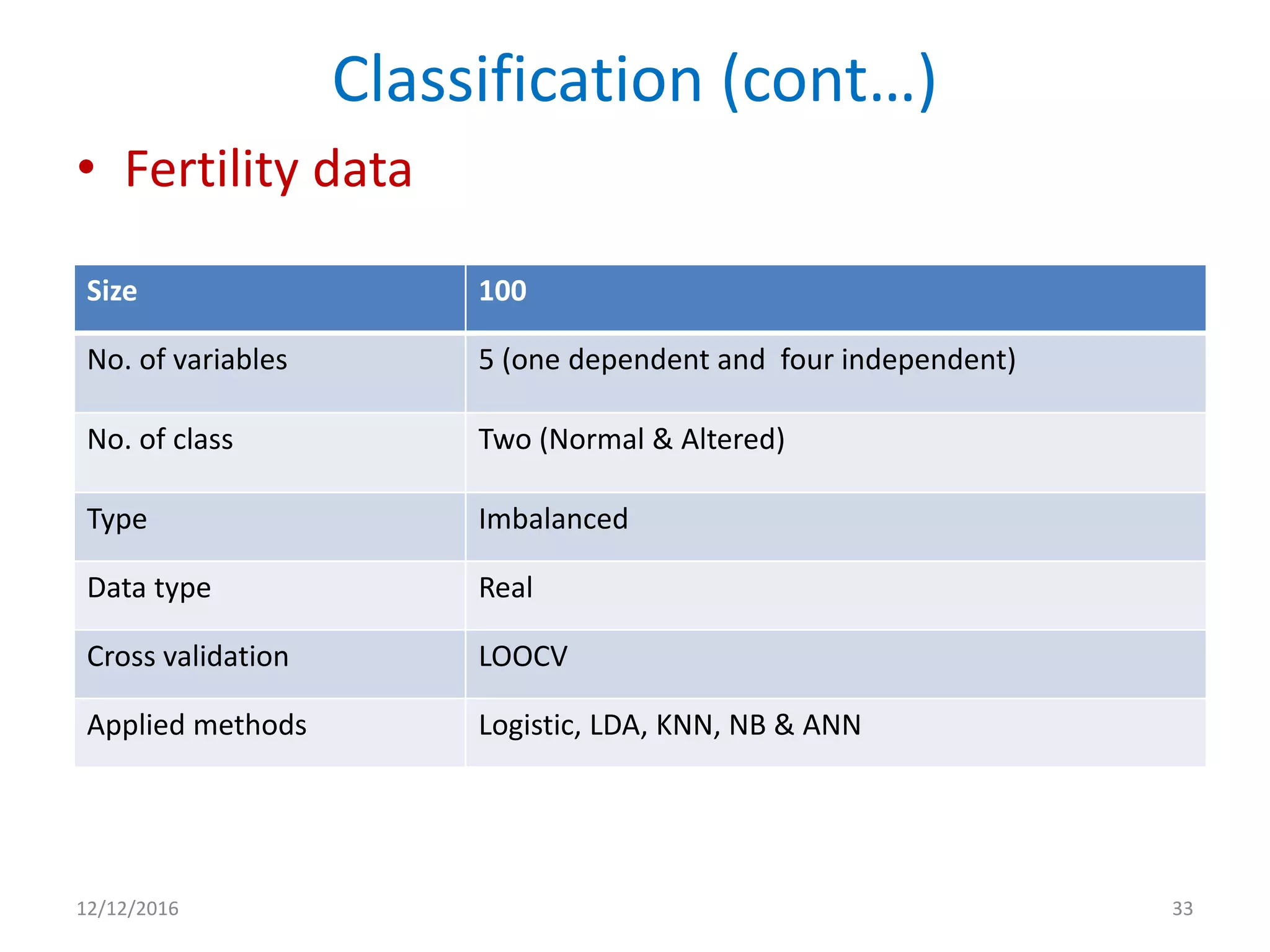 Classification (cont…)

• Fertility data

| Size | 100 |
|---|---|
| No. of variables | 5 (one dependent and  four independent) |
| No. of class | Two (Normal & Altered) |
| Type | Imbalanced |
| Data type | Real |
| Cross validation | LOOCV |
| Applied methods | Logistic, LDA, KNN, NB & ANN |

12/12/2016

33